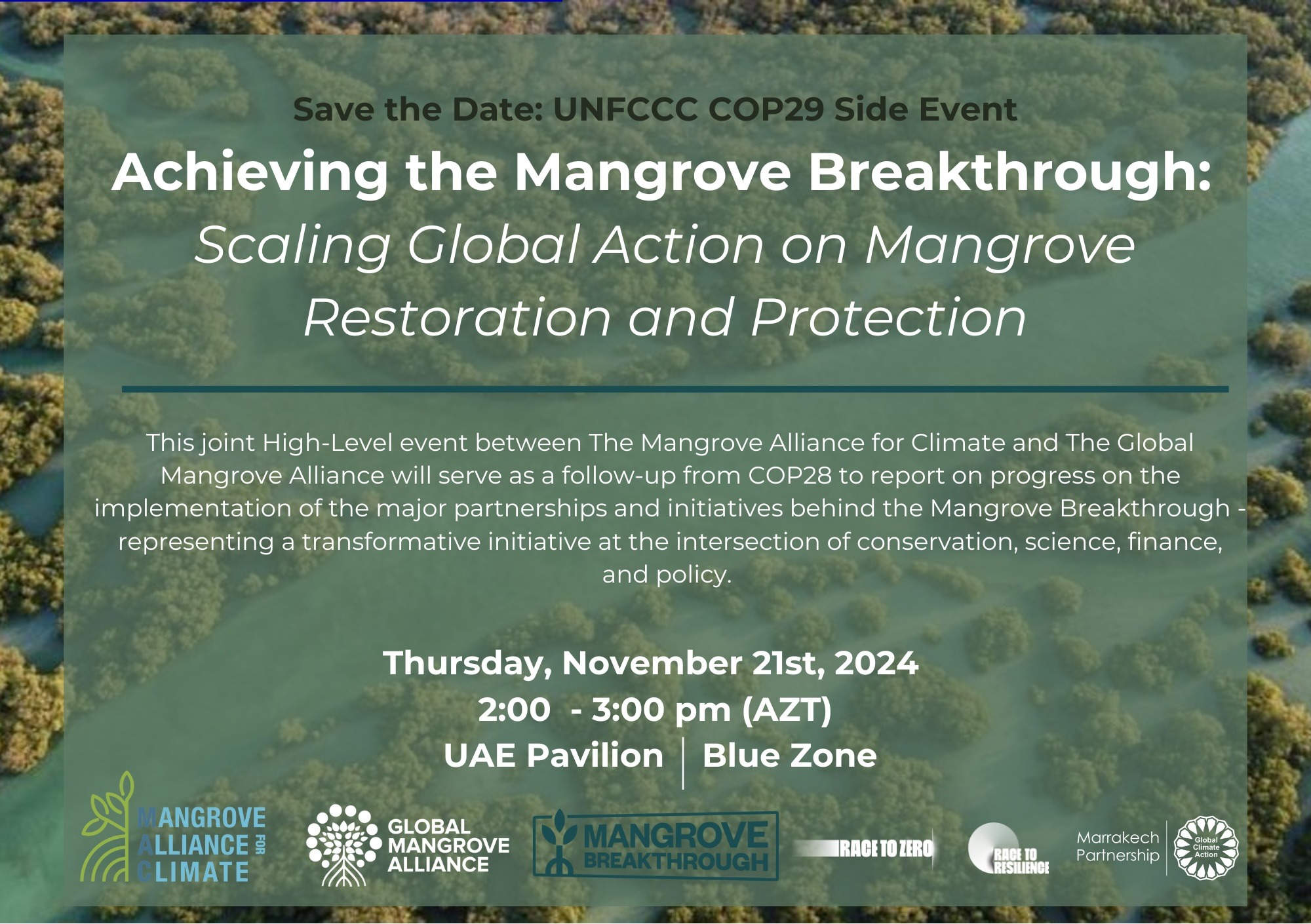 Save the Date: UNFCCC COP29 Side Event

Achieving the Mangrove Breakthrough: Scaling Global Action on Mangrove Restoration and Protection

This joint High-Level event between The Mangrove Alliance for Climate and The Global Mangrove Alliance will serve as a follow-up from COP28 to report on progress on the implementation of the major partnerships and initiatives behind the Mangrove Breakthrough - representing a transformative initiative at the intersection of conservation, science, finance, and policy.

Thursday, November 21st, 2024
2:00 - 3:00 pm (AZT)
UAE Pavilion | Blue Zone

MANGROVE ALLIANCE FOR CLIMATE
GLOBAL MANGROVE ALLIANCE
MANGROVE BREAKTHROUGH
RACE TO ZERO
RACE TO RESILIENCE
Marrakech Partnership
Global Climate Action